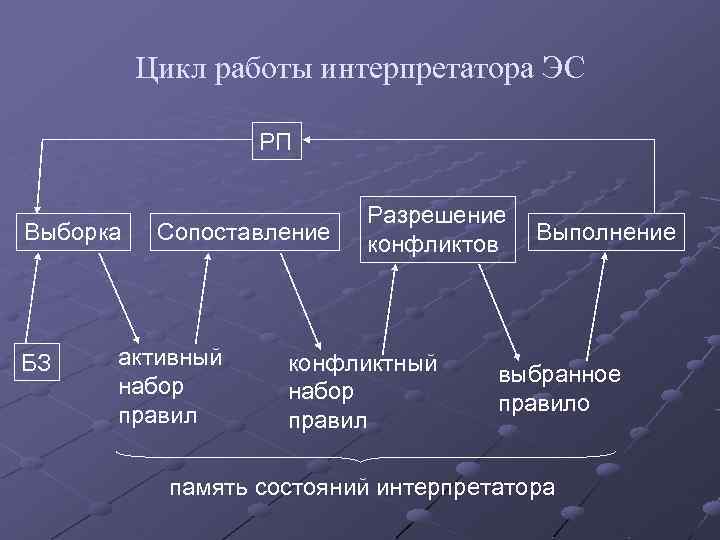 Цикл работы интерпретатора ЭС

РП

Выборка

Сопоставление

Разрешение конфликтов

Выполнение

БЗ

активный набор правил

конфликтный набор правил

выбранное правило

память состояний интерпретатора